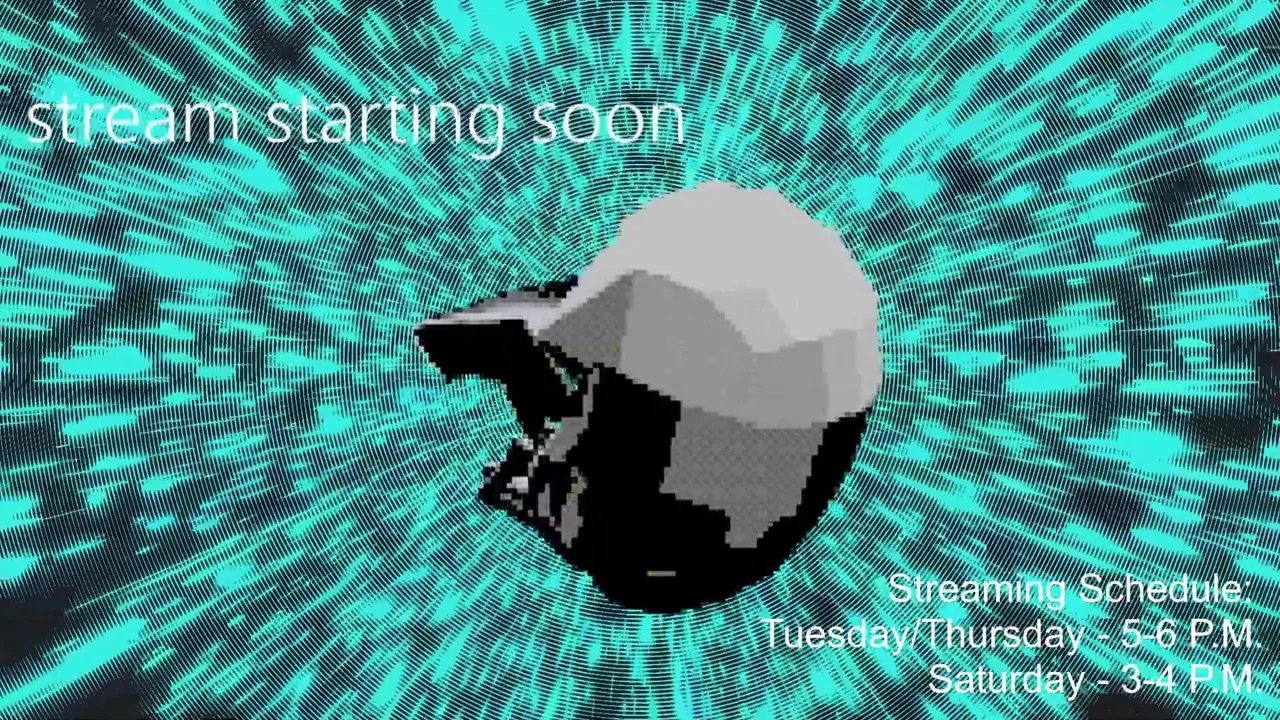 stream starting soon

Streaming Schedule:
Tuesday/Thursday - 5-6 P.M.
Saturday - 3-4 P.M.